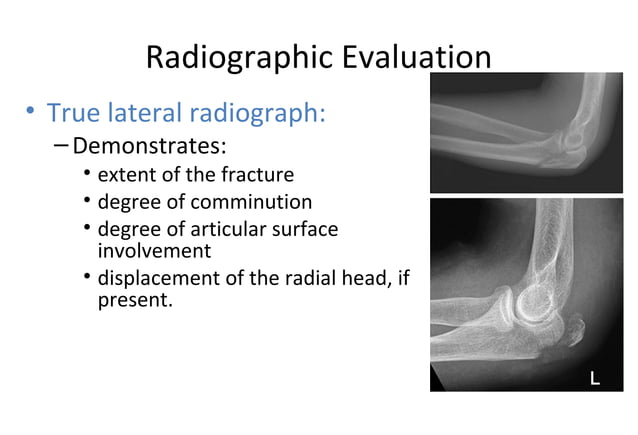 Radiographic Evaluation

• True lateral radiograph:
– Demonstrates:
• extent of the fracture
• degree of comminution
• degree of articular surface involvement
• displacement of the radial head, if present.

L